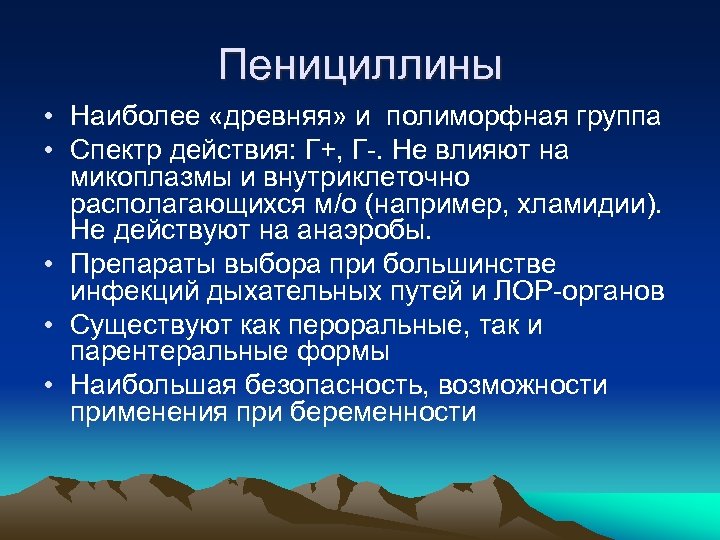 Пенициллины

• Наиболее «древняя» и полиморфная группа
• Спектр действия: Г+, Г-. Не влияют на микоплазмы и внутриклеточно располагающихся м/о (например, хламидии). Не действуют на анаэробы.
• Препараты выбора при большинстве инфекций дыхательных путей и ЛОР-органов
• Существуют как пероральные, так и парентеральные формы
• Наибольшая безопасность, возможности применения при беременности